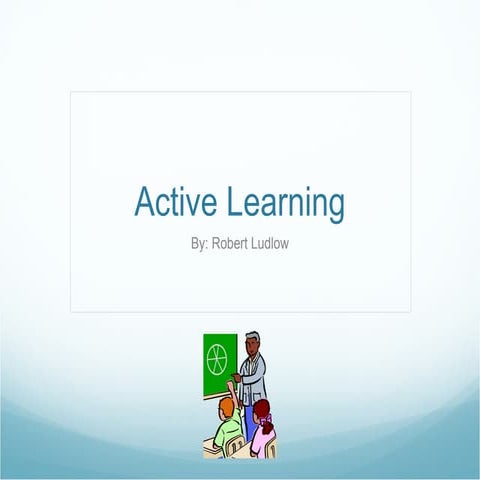 Active Learning

By: Robert Ludlow